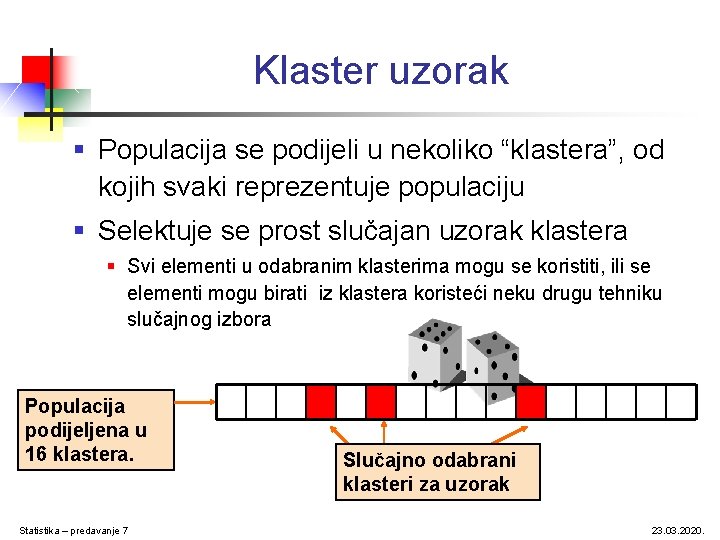 Klaster uzorak

▪ Populacija se podijeli u nekoliko “klastera”, od kojih svaki reprezentuje populaciju

▪ Selektuje se prost slučajan uzorak klastera

▪ Svi elementi u odabranim klasterima mogu se koristiti, ili se elementi mogu birati iz klastera koristeći neku drugu tehniku slučajnog izbora

Populacija podijeljena u 16 klastera.

Slučajno odabrani klasteri za uzorak

Statistika – predavanje 7

23.03.2020.